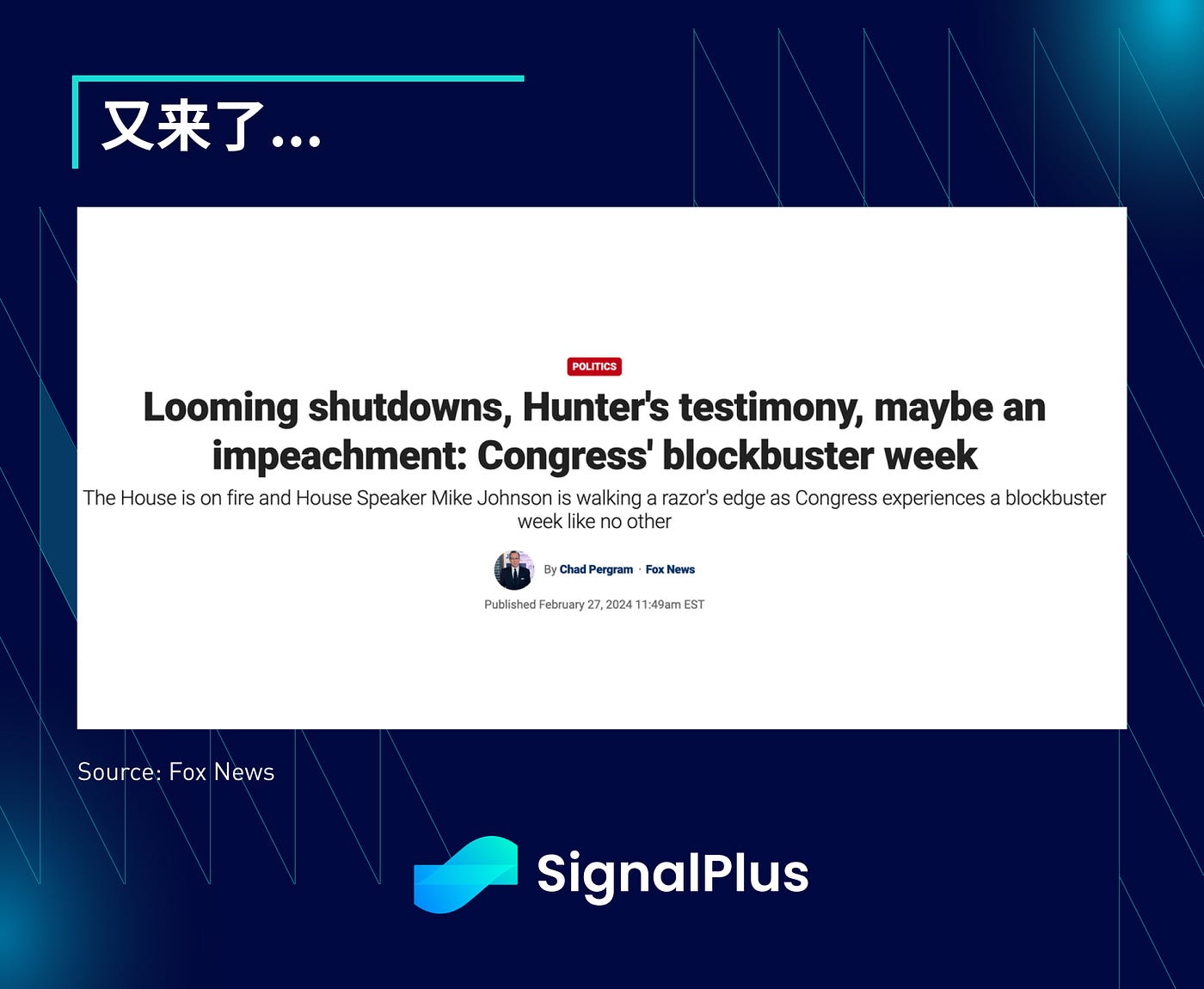 又来了...

POLITICS

Looming shutdowns, Hunter's testimony, maybe an impeachment: Congress' blockbuster week

The House is on fire and House Speaker Mike Johnson is walking a razor's edge as Congress experiences a blockbuster week like no other

By Chad Pergram · Fox News

Published February 27, 2024 11:49am EST

Source: Fox News

SignalPlus